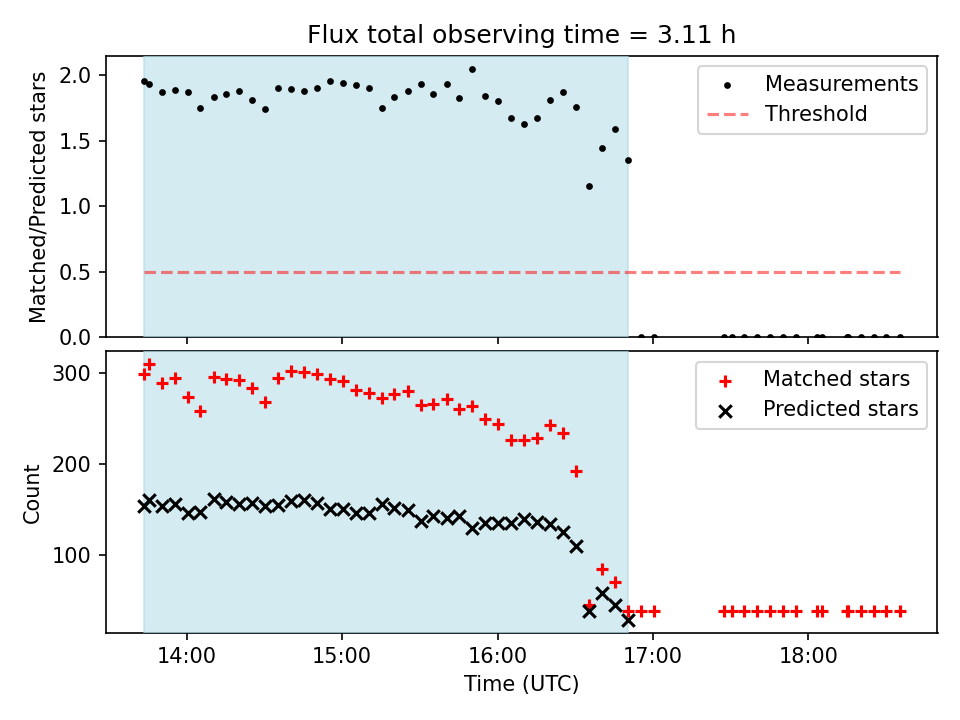 Flux total observing time = 3.11 h

Matched/Predicted stars

2.0
1.5
1.0
0.5
0.0

Measurements
Threshold

Count

300
200
100

Matched stars
Predicted stars

14:00
15:00
16:00
17:00
18:00

Time (UTC)